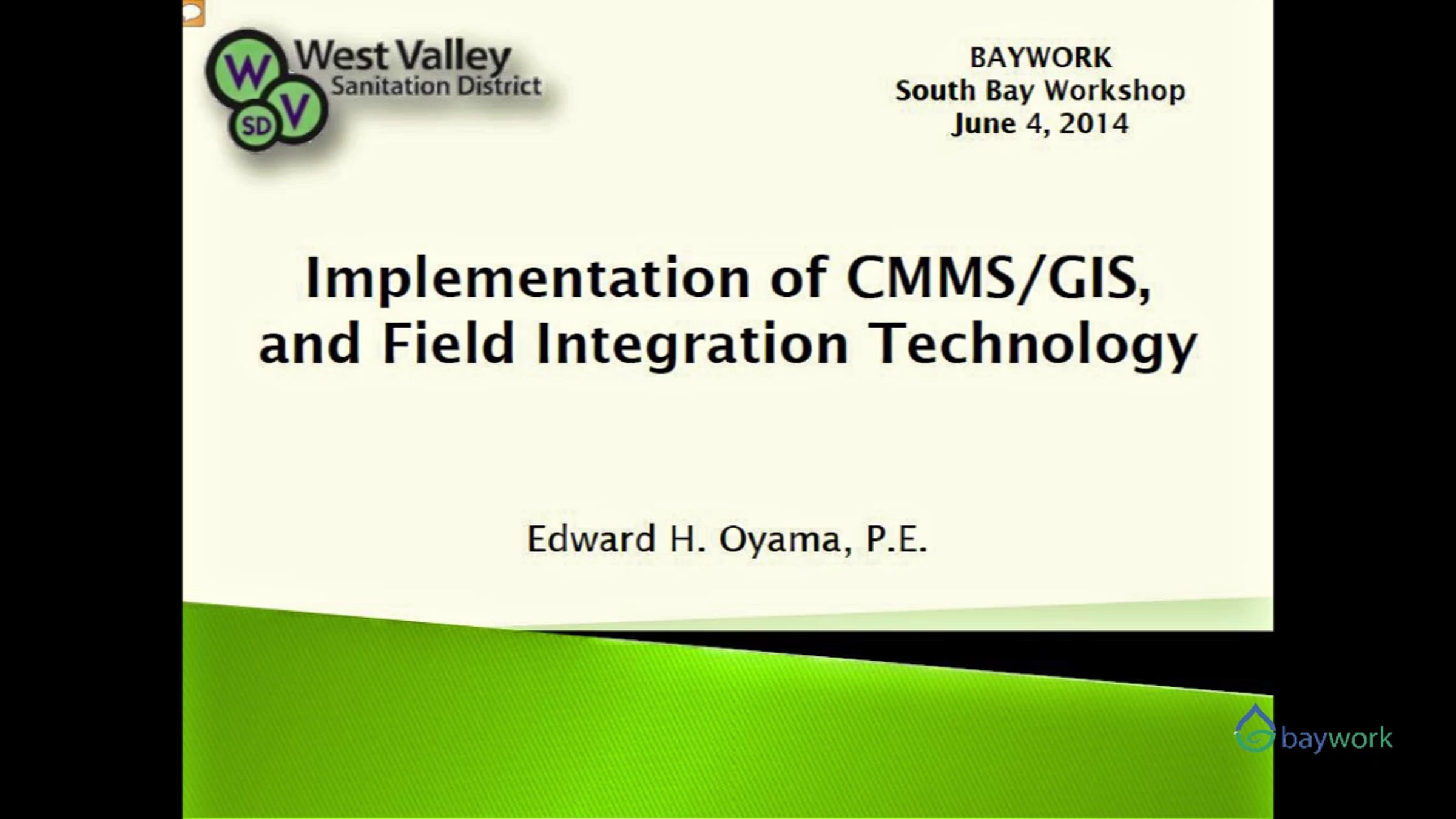 W V SD West Valley Sanitation District

BAYWORK
South Bay Workshop
June 4, 2014

Implementation of CMMS/GIS, and Field Integration Technology

Edward H. Oyama, P.E.

baywork